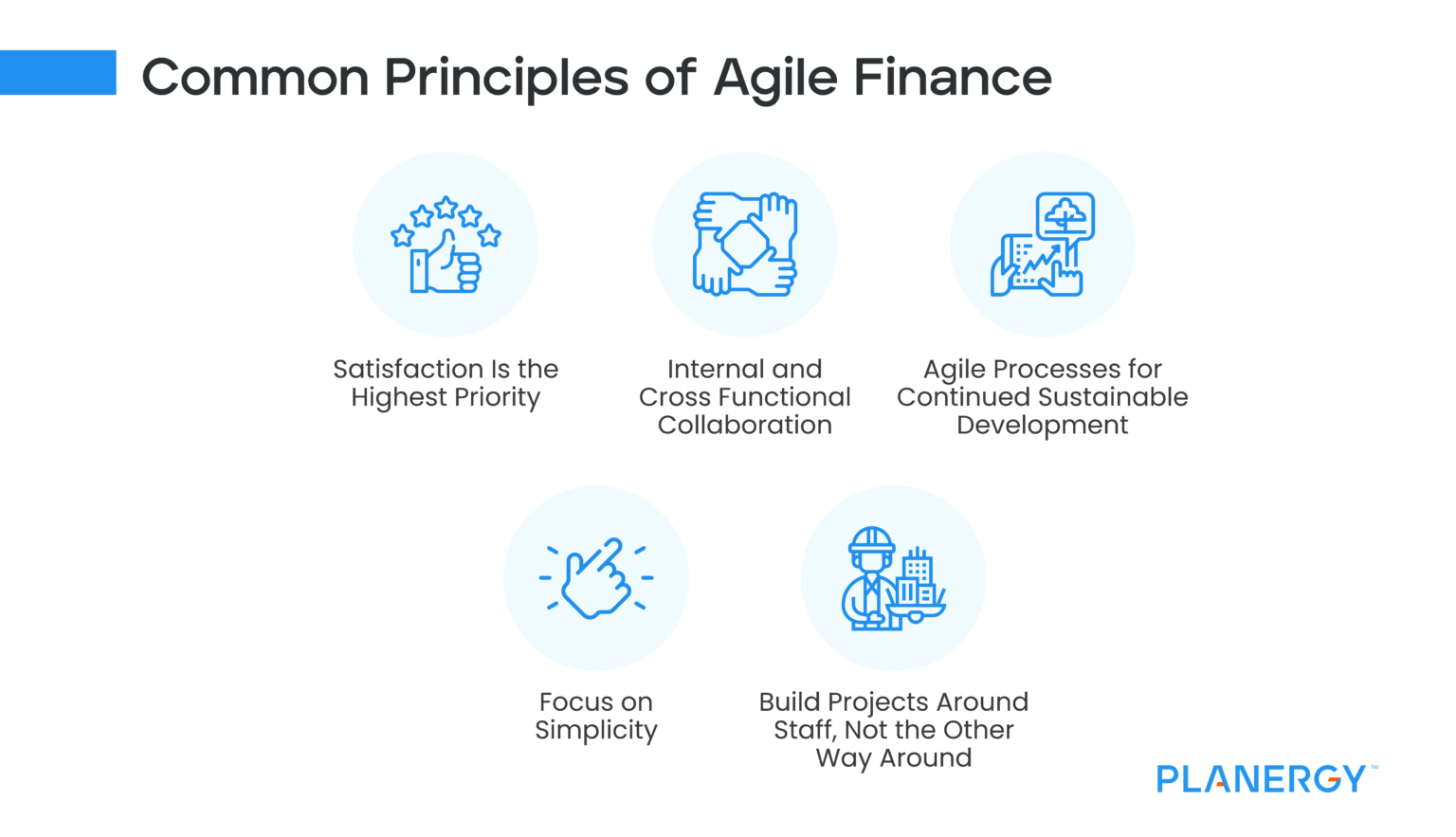 Common Principles of Agile Finance

Satisfaction Is the Highest Priority

Internal and Cross Functional Collaboration

Agile Processes for Continued Sustainable Development

Focus on Simplicity

Build Projects Around Staff, Not the Other Way Around

PLANERGY™